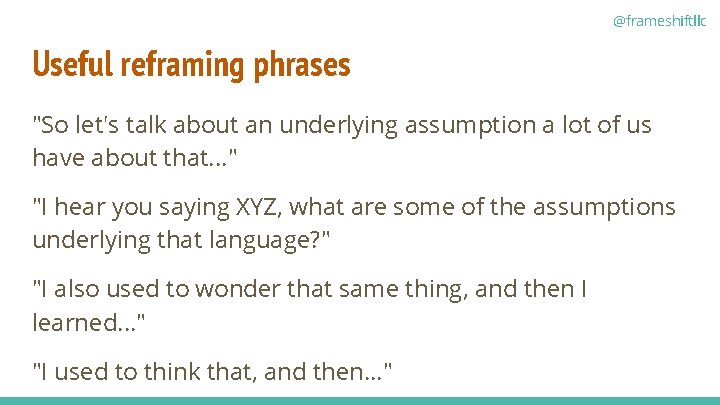 @frameshiftllc

Useful reframing phrases

"So let's talk about an underlying assumption a lot of us have about that..."

"I hear you saying XYZ, what are some of the assumptions underlying that language?"

"I also used to wonder that same thing, and then I learned..."

"I used to think that, and then..."